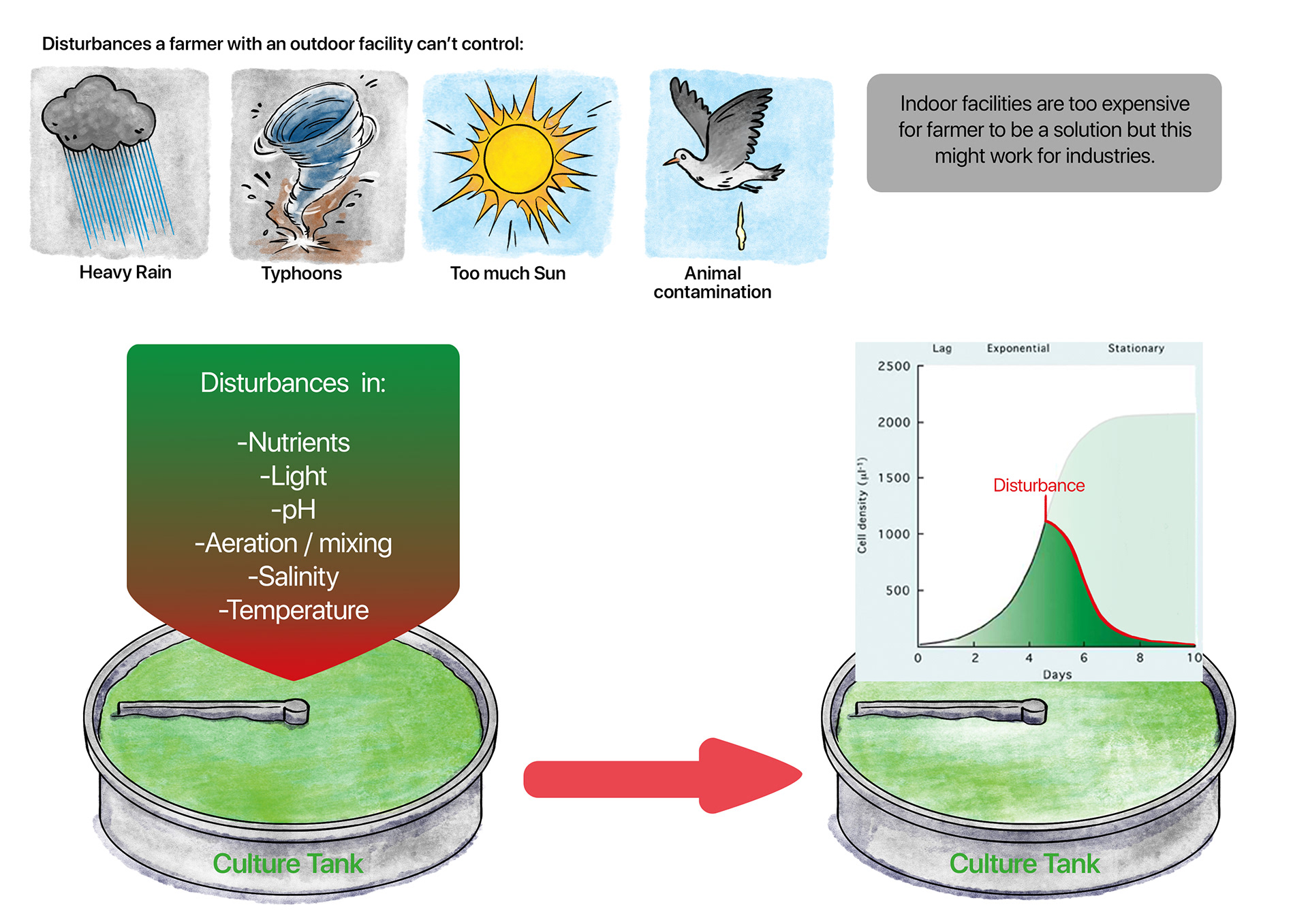 Disturbances a farmer with an outdoor facility can't control:

Heavy Rain

Typhoons

Too much Sun

Animal contamination

Indoor facilities are too expensive for farmer to be a solution but this might work for industries.

Disturbances in:

-Nutrients
-Light
-pH
-Aeration / mixing
-Salinity
-Temperature

Culture Tank

Lag
Exponential
Stationary

2500
2000
1500
1000
500

Cell density ($\mu l^{-1}$)

Disturbance

0
2
4
6
8
10

Days

Culture Tank